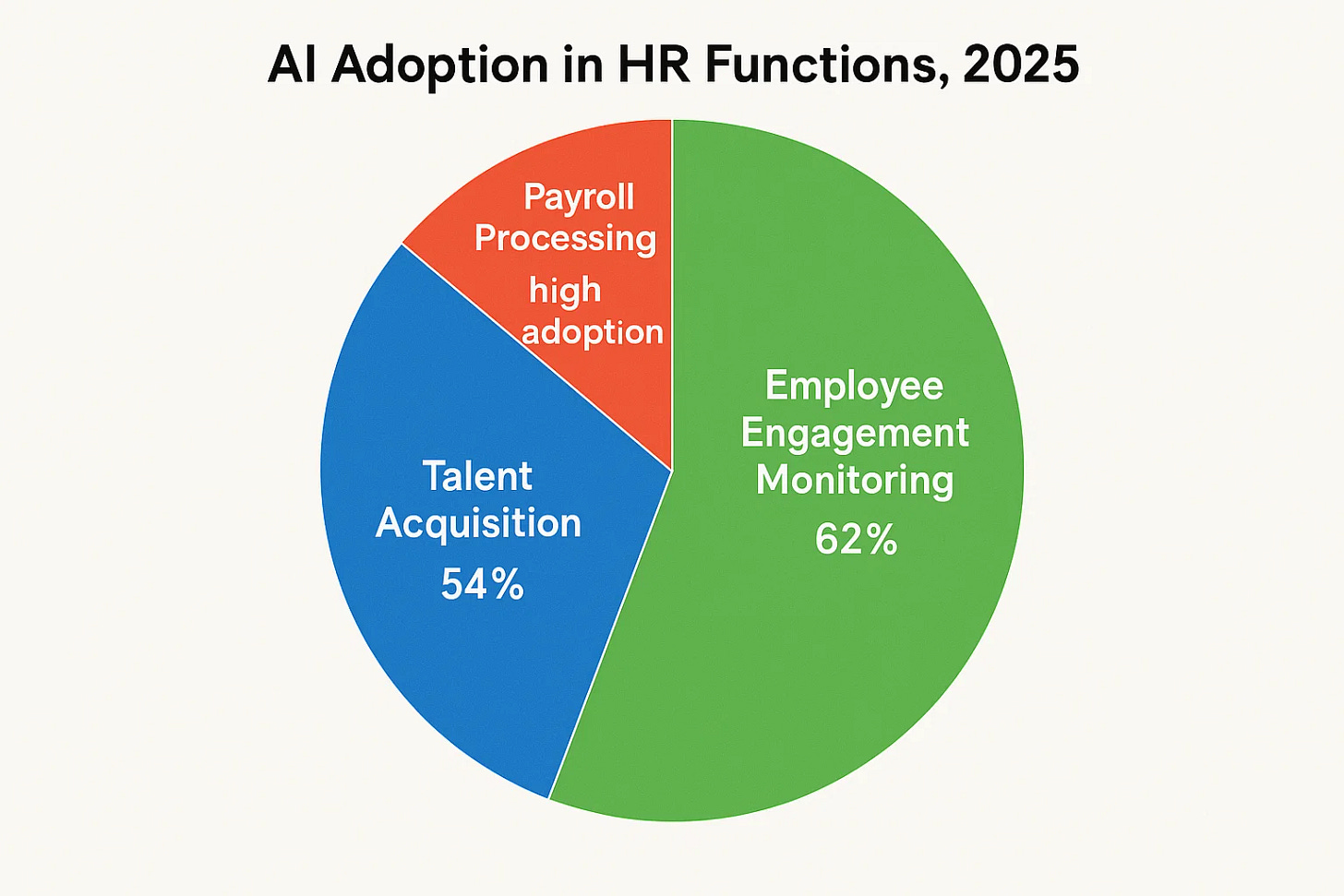 AI Adoption in HR Functions, 2025

Payroll Processing high adoption

Talent Acquisition 54%

Employee Engagement Monitoring 62%